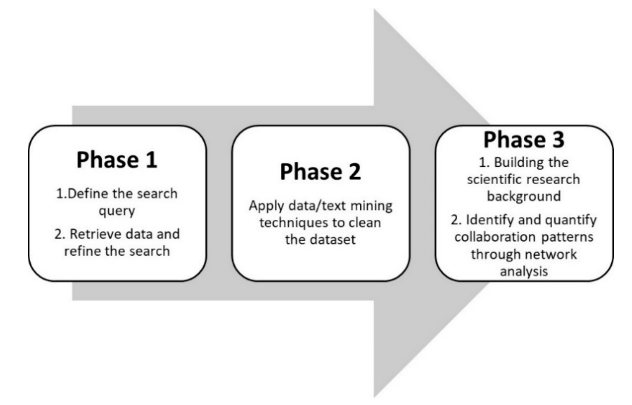 Phase 1

1.Define the search query

2. Retrieve data and refine the search

Phase 2

Apply data/text mining techniques to clean the dataset

Phase 3

1. Building the scientific research background

2. Identify and quantify collaboration patterns through network analysis